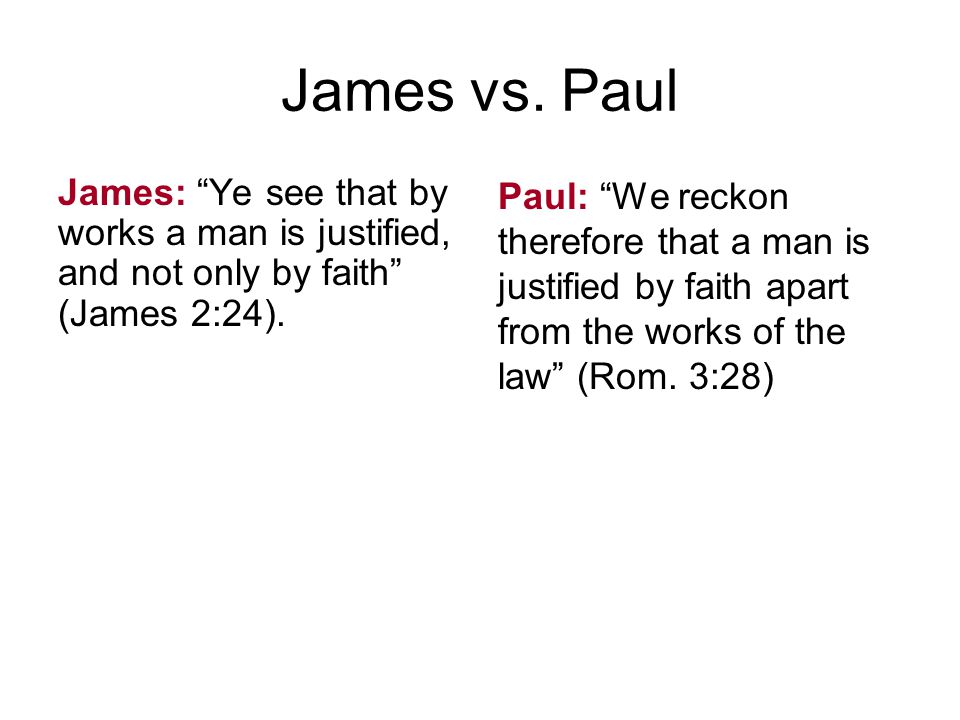 James vs. Paul

James: “Ye see that by works a man is justified, and not only by faith” (James 2:24).

Paul: “We reckon therefore that a man is justified by faith apart from the works of the law” (Rom. 3:28)